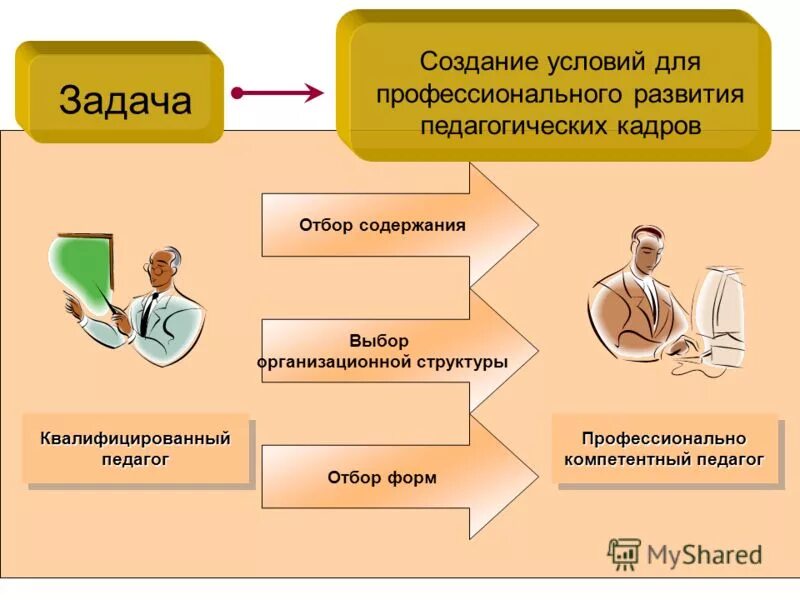 Задача

Создание условий для профессионального развития педагогических кадров

Отбор содержания

Выбор организационной структуры

Отбор форм

Квалифицированный педагог

Профессионально компетентный педагог

MyShared